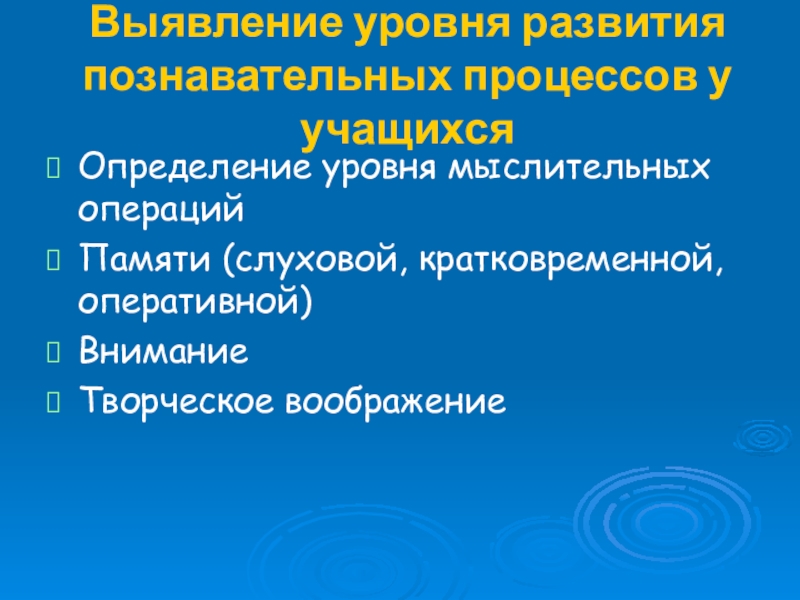 Выявление уровня развития познавательных процессов у учащихся

Определение уровня мыслительных операций

Памяти (слуховой, кратковременной, оперативной)

Внимание

Творческое воображение